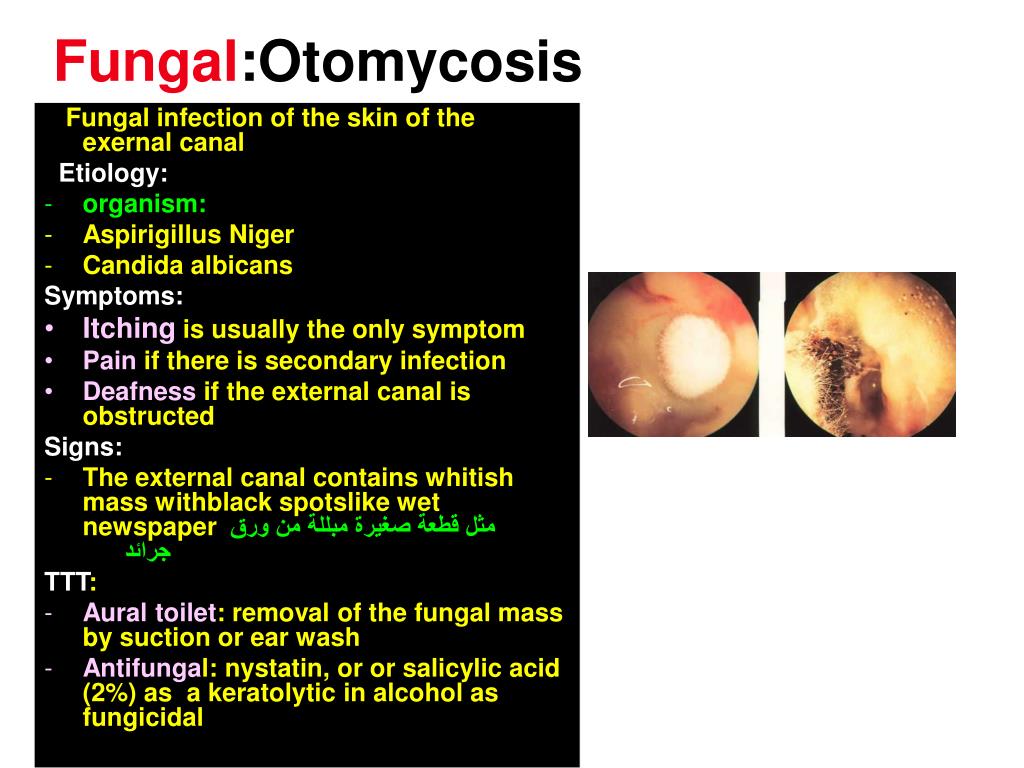 Fungal:Otomycosis

Fungal infection of the skin of the exernal canal

Etiology:
- organism:
- Aspirigillus Niger
- Candida albicans

Symptoms:
• Itching is usually the only symptom
• Pain if there is secondary infection
• Deafness if the external canal is obstructed

Signs:
- The external canal contains whitish mass withblack spotslike wet newspaper مثل قطعة صغيرة مبللة من ورق جرائد

TTT:
- Aural toilet: removal of the fungal mass by suction or ear wash
- Antifungal: nystatin, or or salicylic acid (2%) as a keratolytic in alcohol as fungicidal